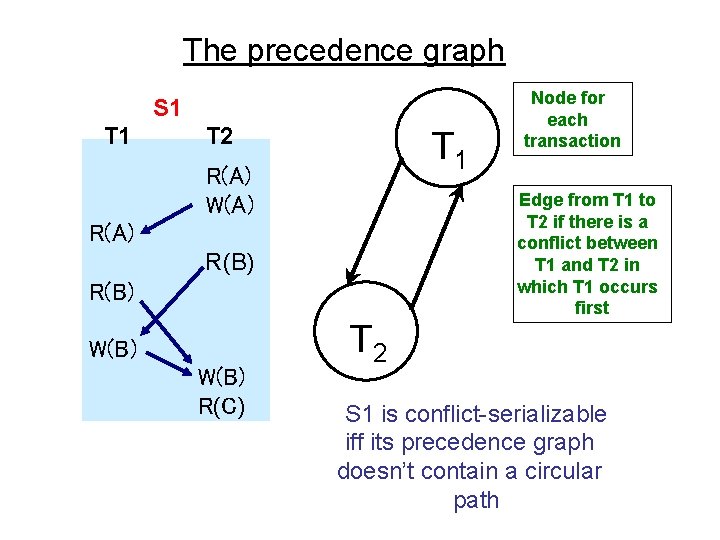 The precedence graph

S1

| T1 | T2 |
|---|---|
| | R(A) |
| | W(A) |
| R(A) | |
| | R(B) |
| R(B) | |
| W(B) | |
| | W(B) |
| | R(C) |

$T_1$

$T_2$

Node for each transaction

Edge from T1 to T2 if there is a conflict between T1 and T2 in which T1 occurs first

S1 is conflict-serializable iff its precedence graph doesn't contain a circular path